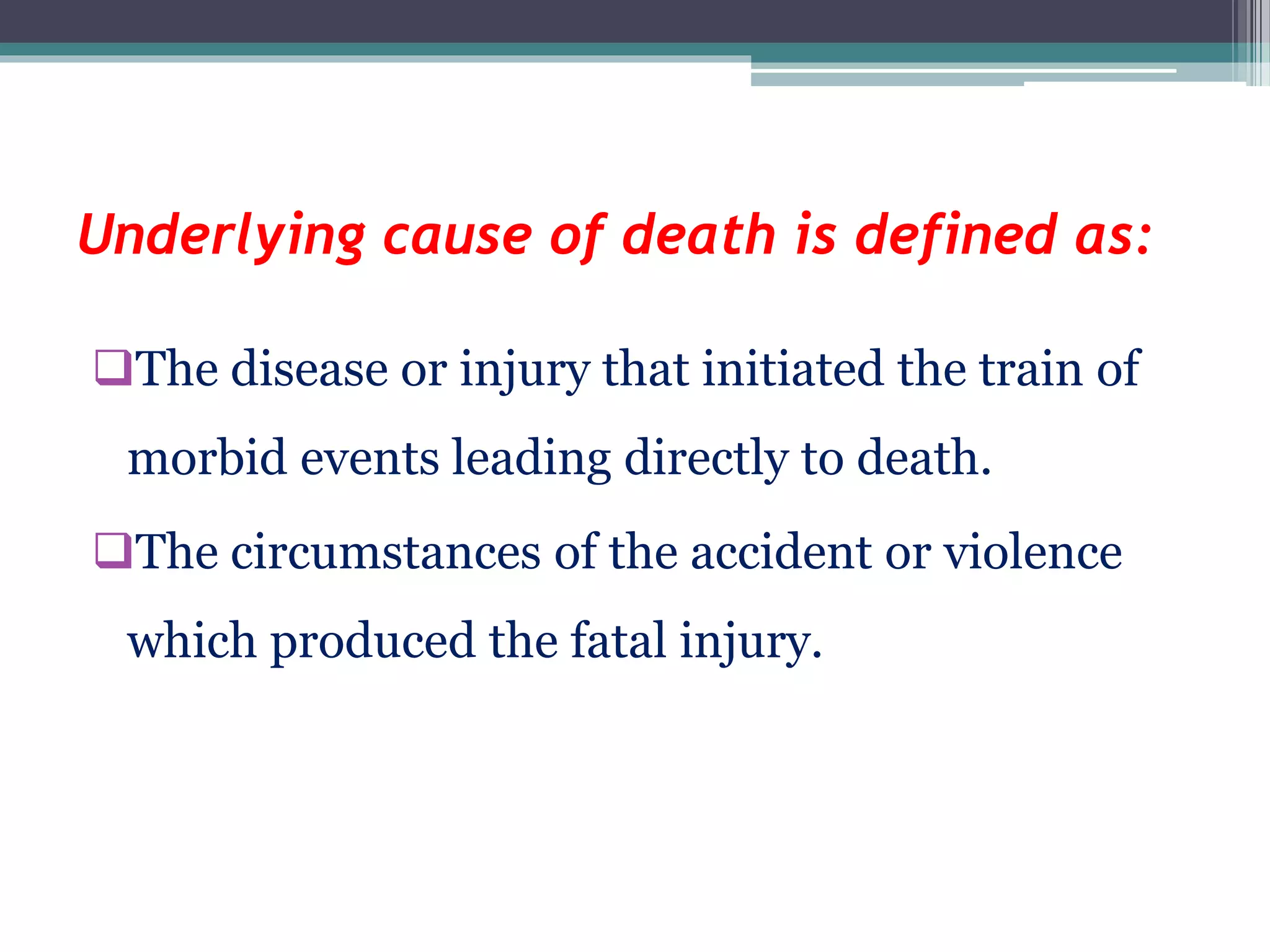 Underlying cause of death is defined as:

❑The disease or injury that initiated the train of morbid events leading directly to death.

❑The circumstances of the accident or violence which produced the fatal injury.